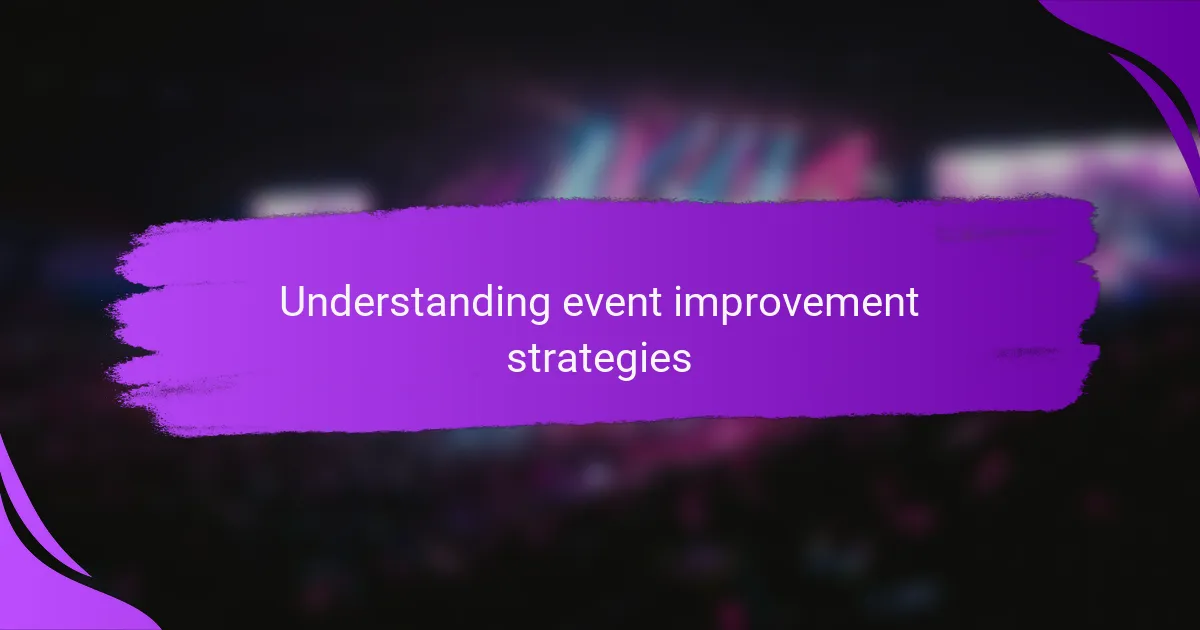 Understanding event improvement strategies